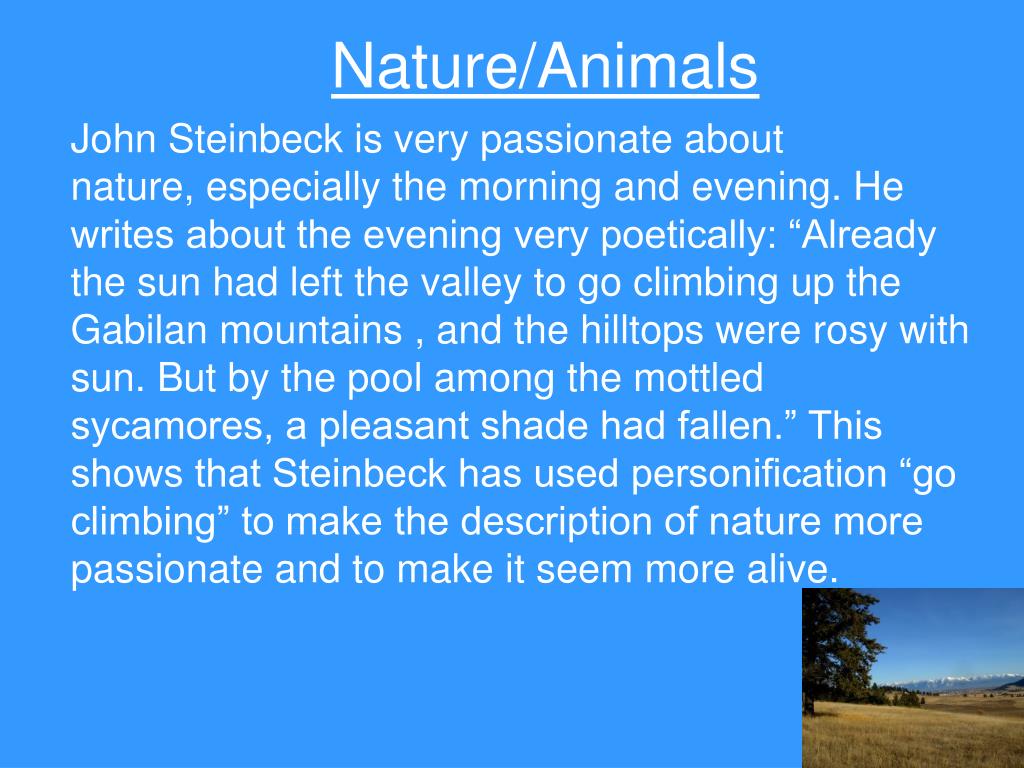 Nature/Animals

John Steinbeck is very passionate about nature, especially the morning and evening. He writes about the evening very poetically: “Already the sun had left the valley to go climbing up the Gabilan mountains , and the hilltops were rosy with sun. But by the pool among the mottled sycamores, a pleasant shade had fallen.” This shows that Steinbeck has used personification “go climbing” to make the description of nature more passionate and to make it seem more alive.